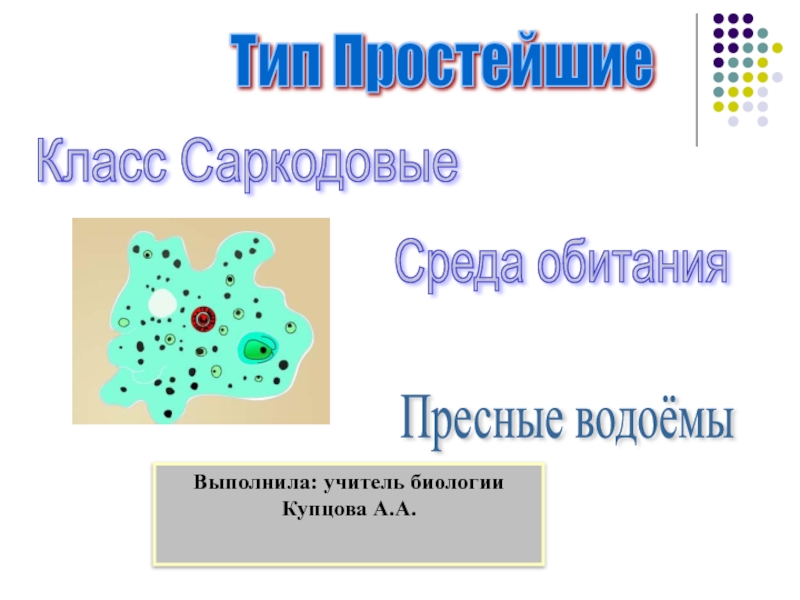 Тип Простейшие

Класс Саркодовые

Среда обитания

Пресные водоёмы

Выполнила: учитель биологии
Купцова А.А.